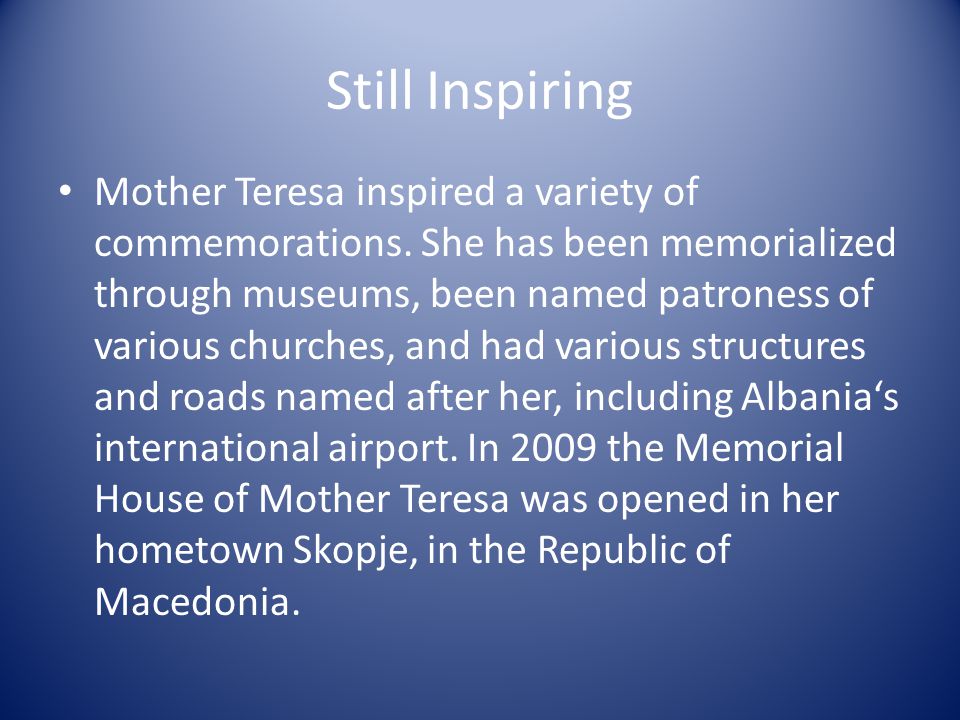 Still Inspiring

• Mother Teresa inspired a variety of commemorations. She has been memorialized through museums, been named patroness of various churches, and had various structures and roads named after her, including Albania‘s international airport. In 2009 the Memorial House of Mother Teresa was opened in her hometown Skopje, in the Republic of Macedonia.